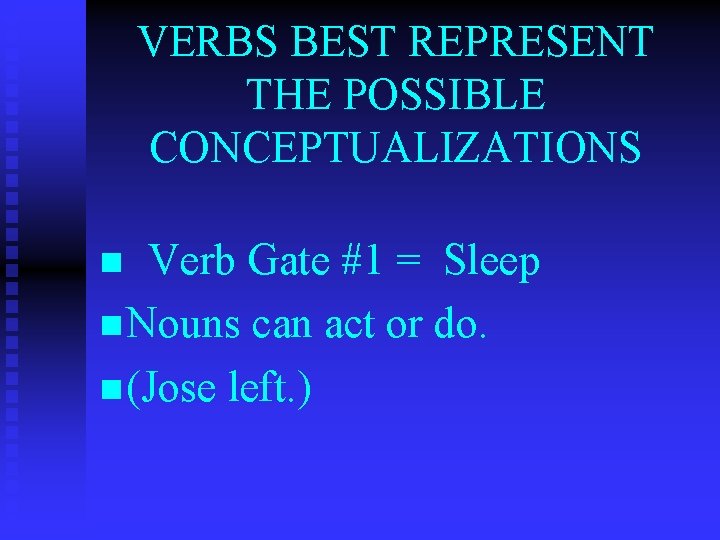 VERBS BEST REPRESENT THE POSSIBLE CONCEPTUALIZATIONS

- Verb Gate #1 = Sleep
- Nouns can act or do.
- (Jose left.)